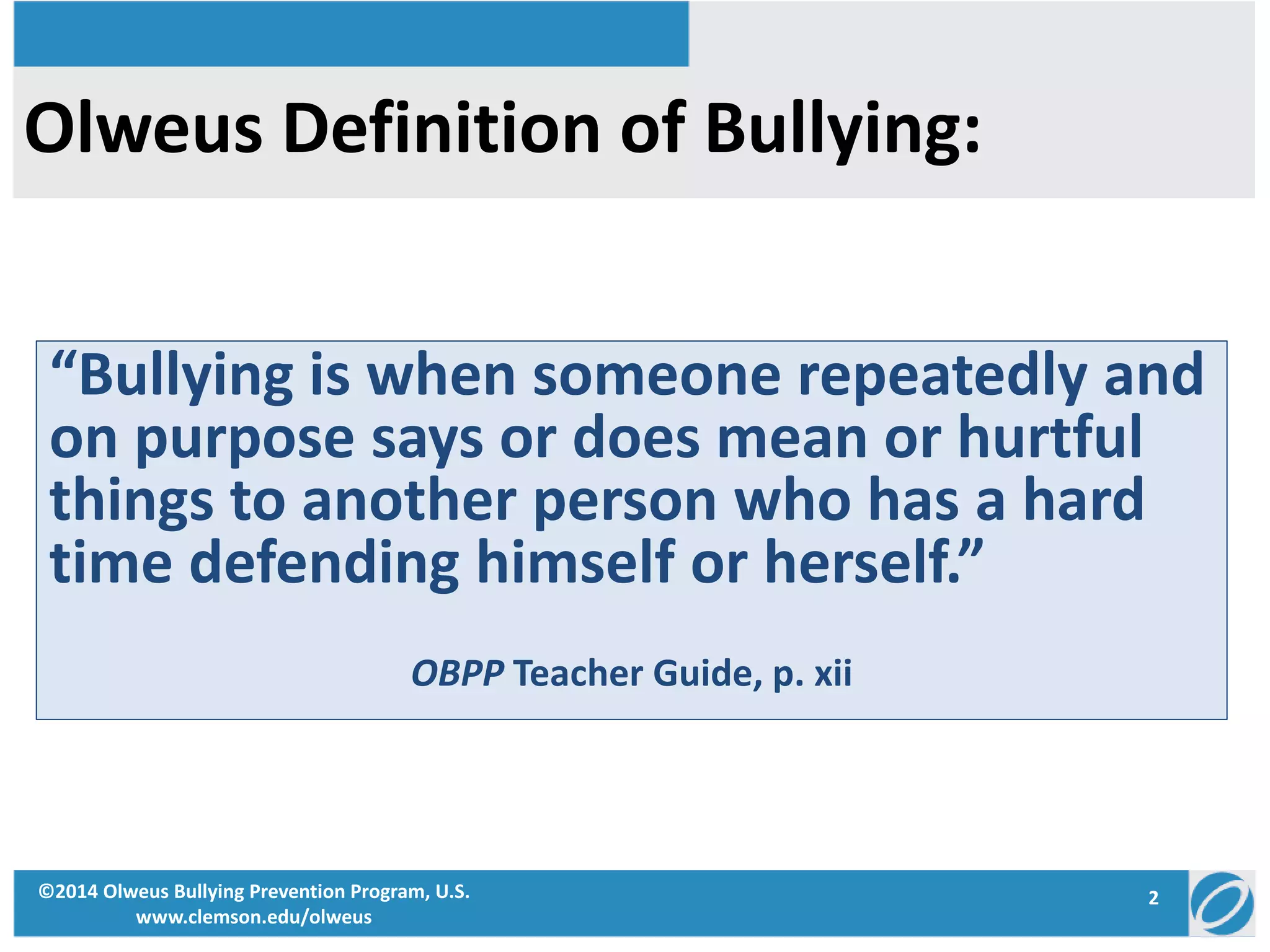 Olweus Definition of Bullying:

“Bullying is when someone repeatedly and on purpose says or does mean or hurtful things to another person who has a hard time defending himself or herself.”

OBPP Teacher Guide, p. xii

©2014 Olweus Bullying Prevention Program, U.S.
www.clemson.edu/olweus

2